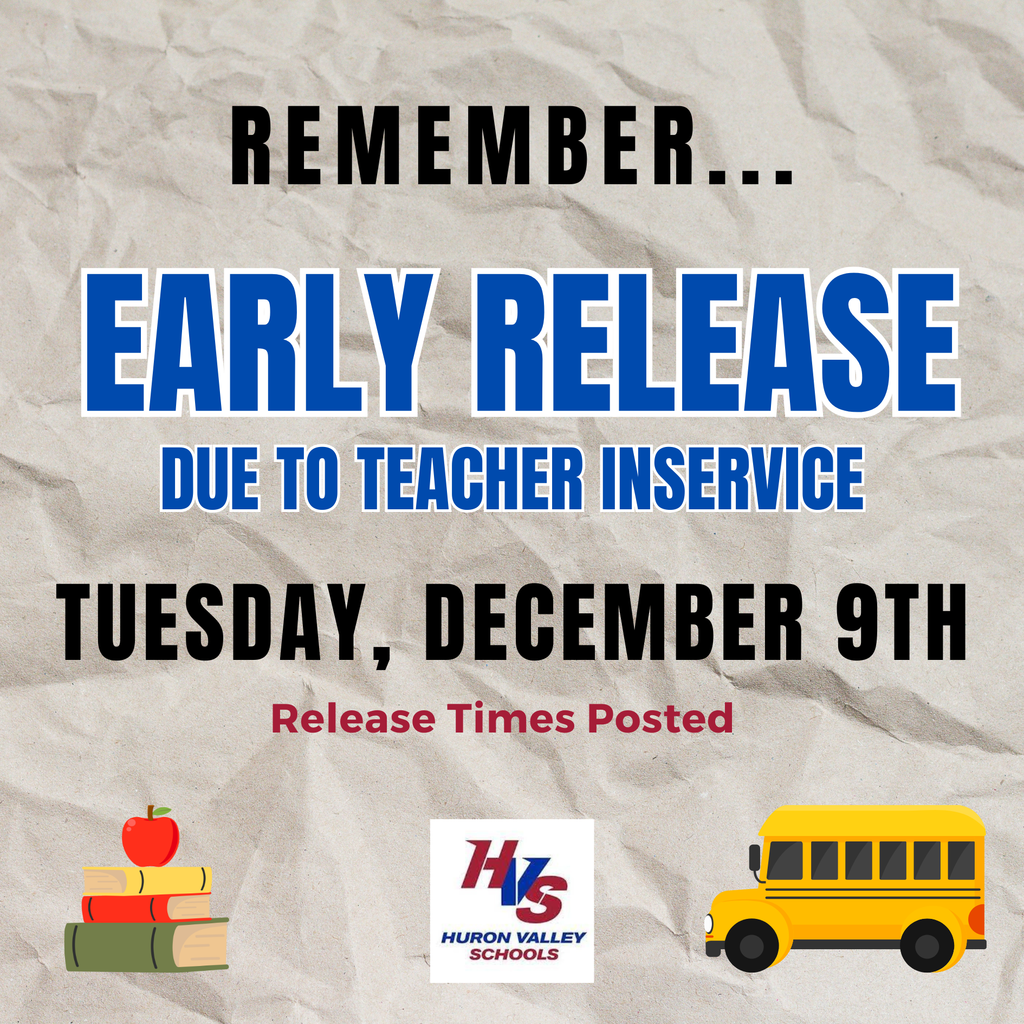 REMEMBER...

EARLY RELEASE

DUE TO TEACHER INSERVICE

TUESDAY, DECEMBER 9TH

Release Times Posted

HVS
HURON VALLEY SCHOOLS